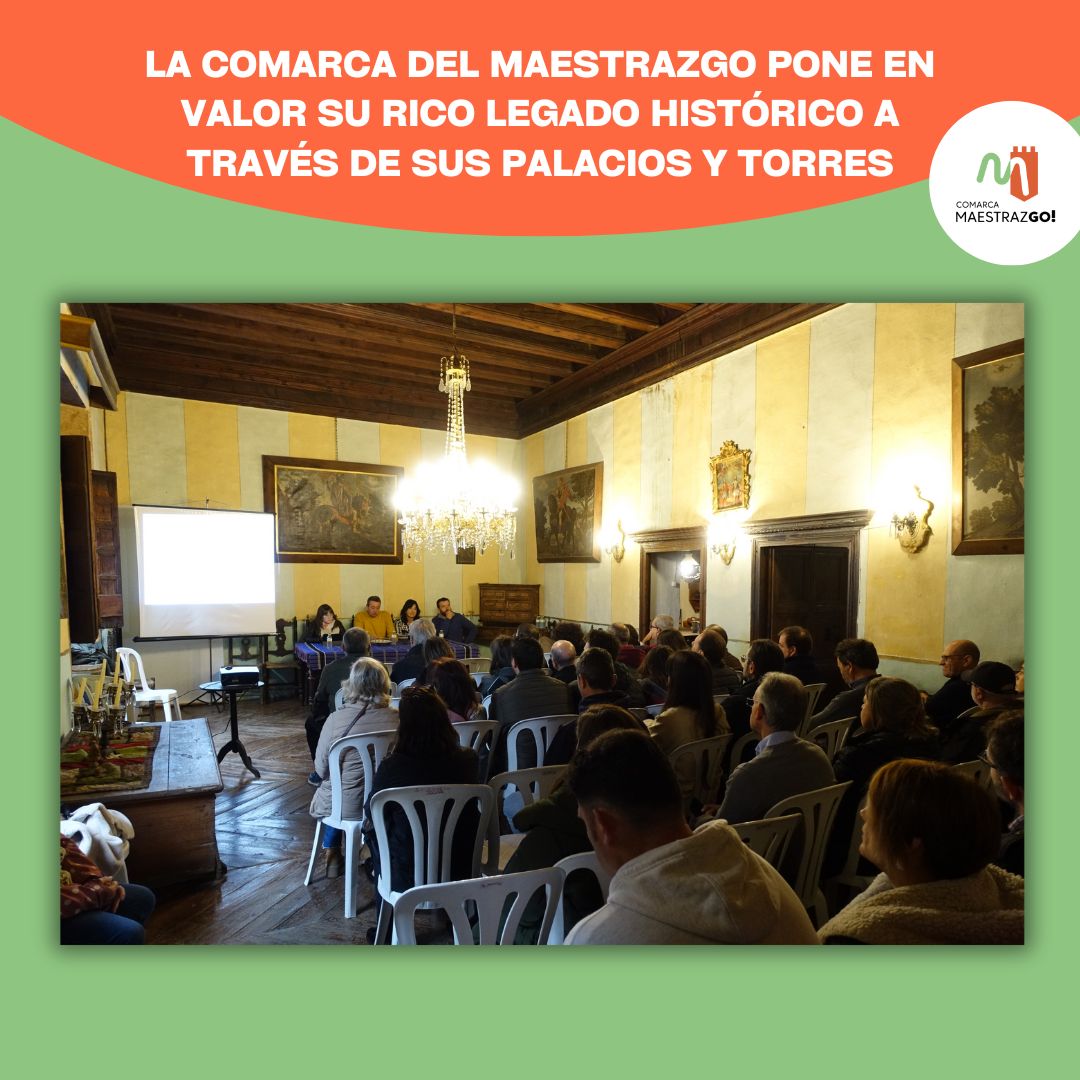 LA COMARCA DEL MAESTRAZGO PONE EN VALOR SU RICO LEGADO HISTÓRICO A TRAVÉS DE SUS PALACIOS Y TORRES

COMARCA
MAESTRAZGO!